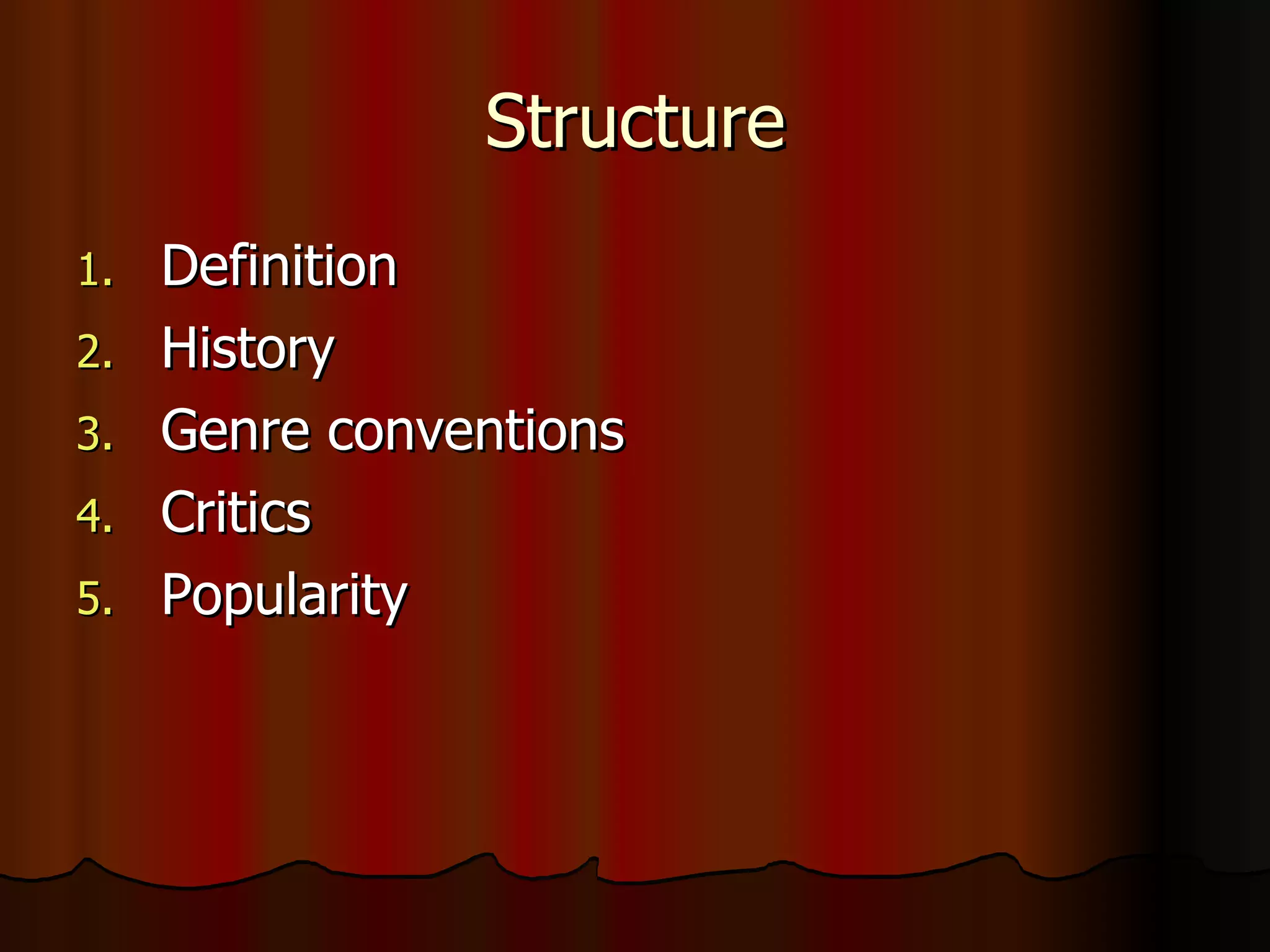 Structure

1. Definition
2. History
3. Genre conventions
4. Critics
5. Popularity